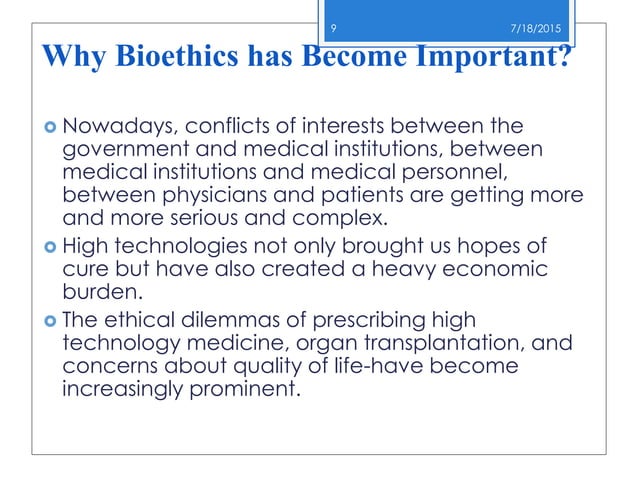 9

7/18/2015

Why Bioethics has Become Important?

Nowadays, conflicts of interests between the government and medical institutions, between medical institutions and medical personnel, between physicians and patients are getting more and more serious and complex.

High technologies not only brought us hopes of cure but have also created a heavy economic burden.

The ethical dilemmas of prescribing high technology medicine, organ transplantation, and concerns about quality of life-have become increasingly prominent.